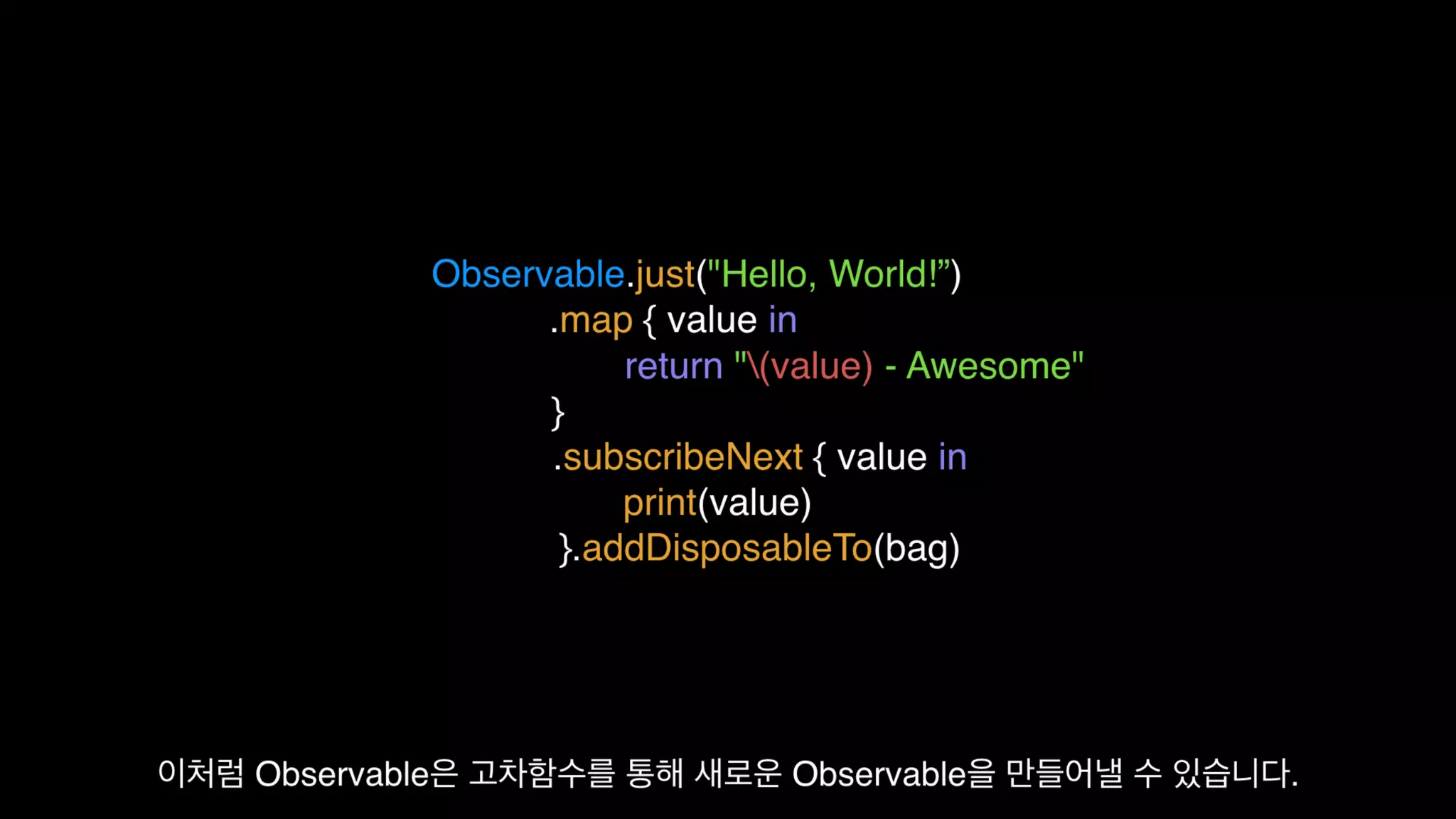 Observable.just("Hello, World!”)
.map { value in
return "\(value) - Awesome"
}
.subscribeNext { value in
print(value)
}.addDisposableTo(bag)

이처럼 Observable은 고차함수를 통해 새로운 Observable을 만들어낼 수 있습니다.